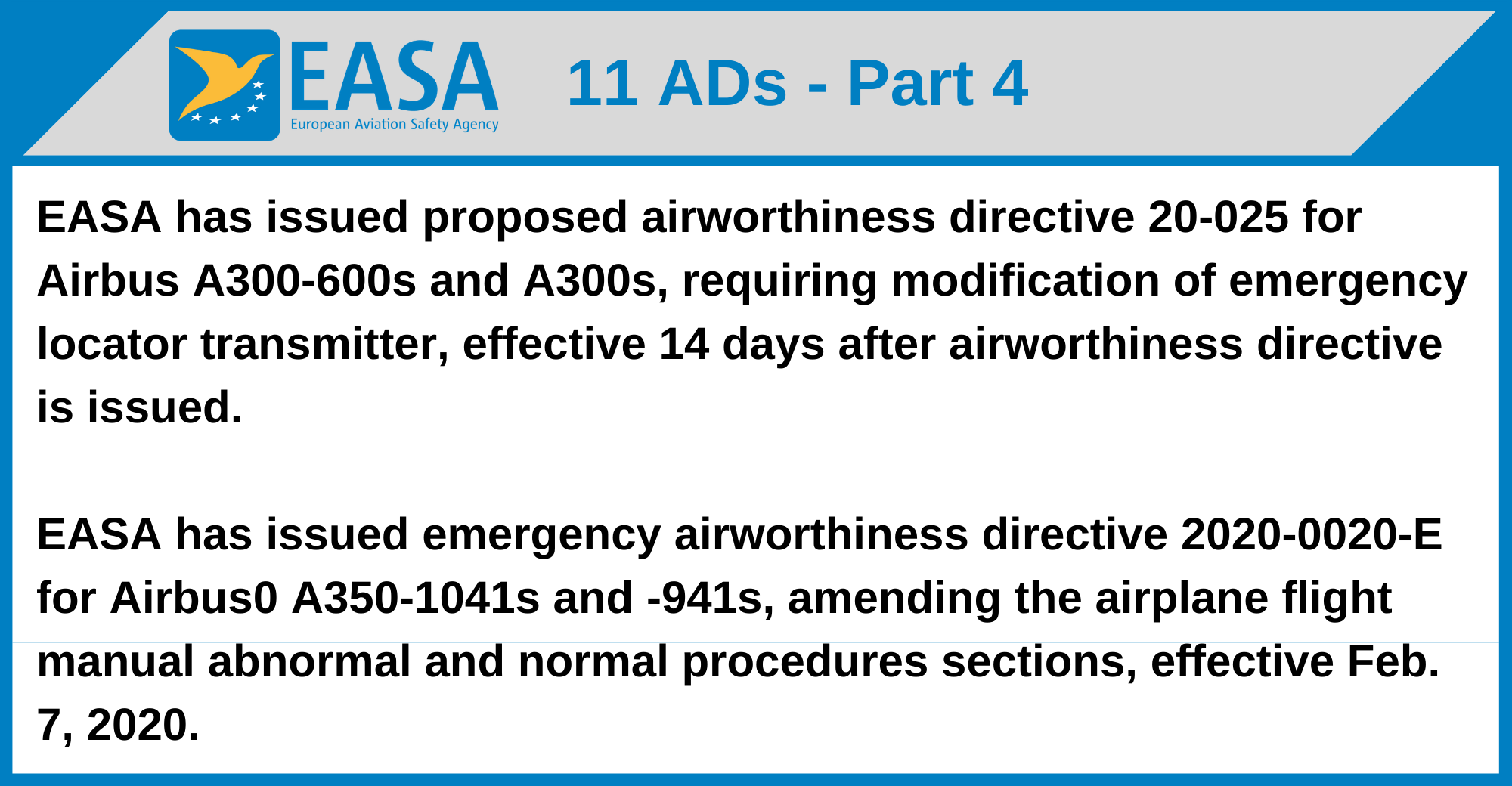 EASA
European Aviation Safety Agency

11 ADs - Part 4

EASA has issued proposed airworthiness directive 20-025 for Airbus A300-600s and A300s, requiring modification of emergency locator transmitter, effective 14 days after airworthiness directive is issued.

EASA has issued emergency airworthiness directive 2020-0020-E for Airbus0 A350-1041s and -941s, amending the airplane flight manual abnormal and normal procedures sections, effective Feb. 7, 2020.